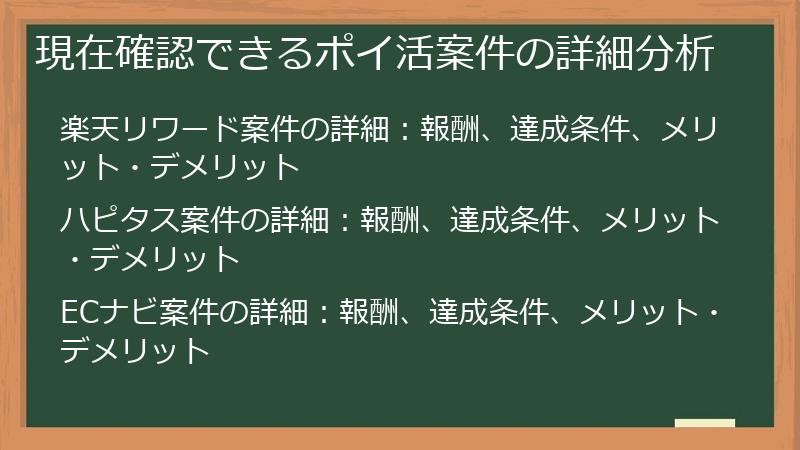 現在確認できるポイ活案件の詳細分析

楽天リワード案件の詳細：報酬、達成条件、メリット・デメリット

ハピタス案件の詳細：報酬、達成条件、メリット・デメリット

ECナビ案件の詳細：報酬、達成条件、メリット・デメリット